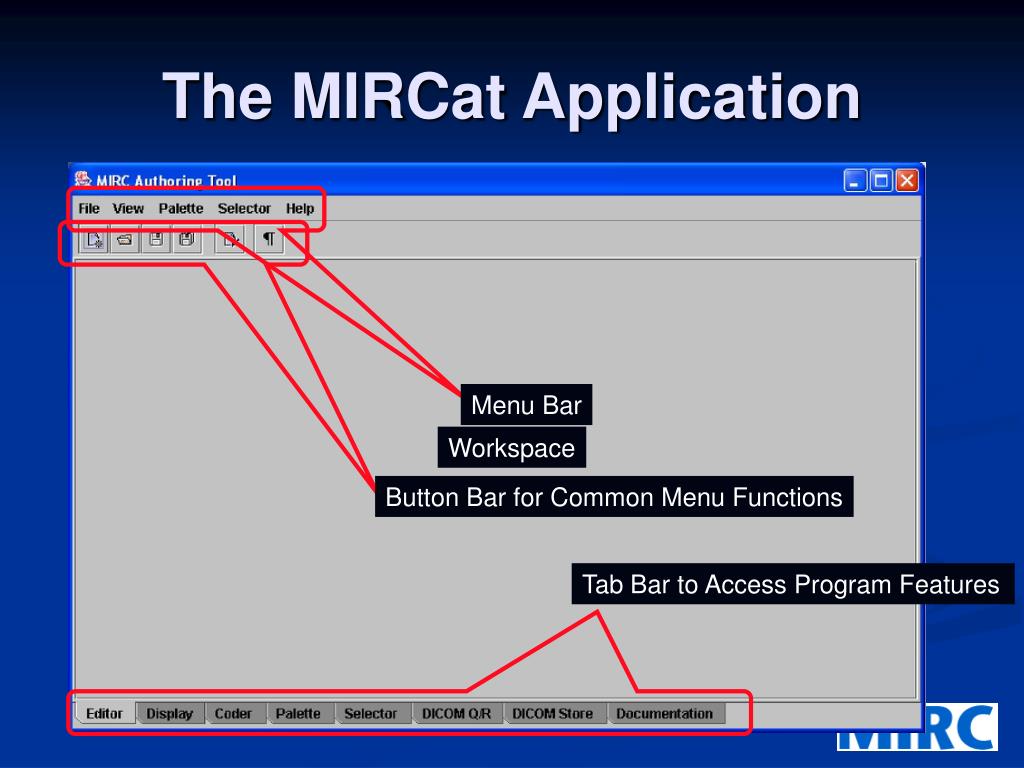 The MIRCat Application

MIRC Authoring Tool

File View Palette Selector Help

¶

Menu Bar

Workspace

Button Bar for Common Menu Functions

Tab Bar to Access Program Features

Editor Display Coder Palette Selector DICOM Q/R DICOM Store Documentation

MIRC